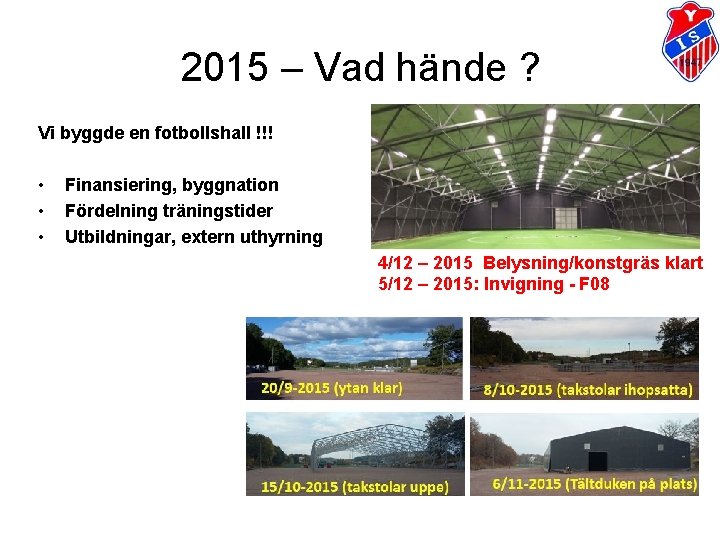 Y
IS
1947

2015 – Vad hände ?

Vi byggde en fotbollshall !!!

• Finansiering, byggnation
• Fördelning träningstider
• Utbildningar, extern uthyrning

4/12 – 2015 Belysning/konstgräs klart
5/12 – 2015: Invigning - F08

20/9-2015 (ytan klar)

8/10-2015 (takstolar ihopsatta)

15/10-2015 (takstolar uppe)

6/11-2015 (Tältduken på plats)